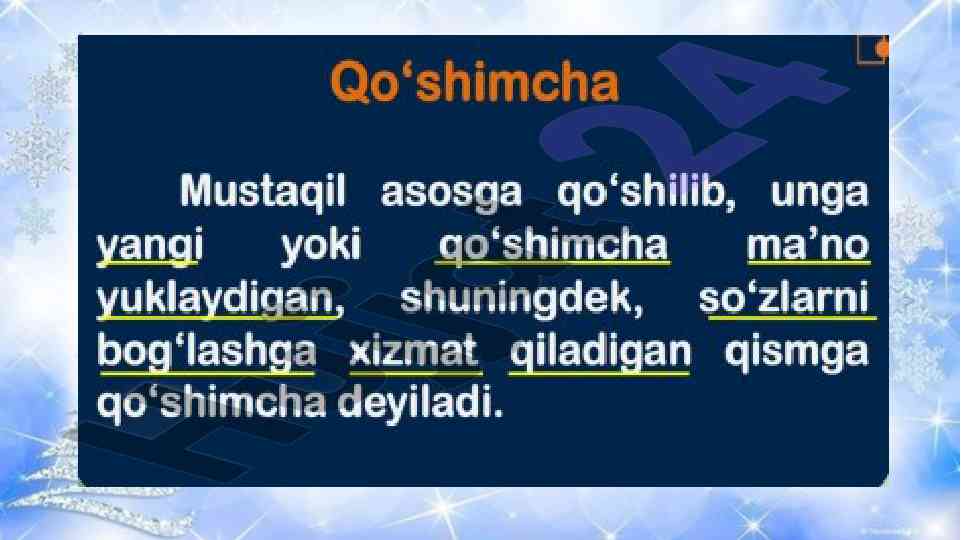 Qo‘shimcha

Mustaqil asosga qo‘shilib, unga yangi yoki qo‘shimcha ma’no yuklaydigan, shuningdek, so‘zlarni bog‘lashga xizmat qiladigan qismga qo‘shimcha deyiladi.